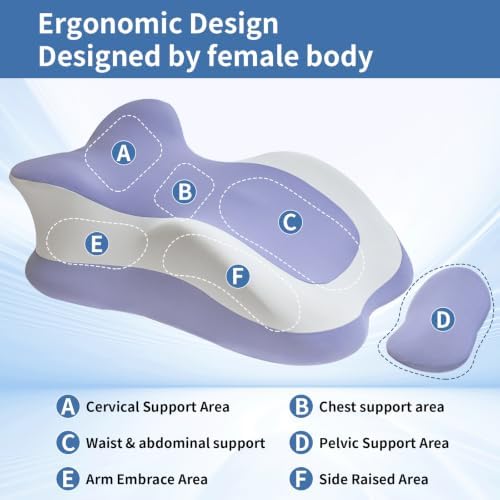 Ergonomic Design
Designed by female body

A
B
C
E
F
D

A Cervical Support Area
B Chest support area
C Waist & abdominal support
D Pelvic Support Area
E Arm Embrace Area
F Side Raised Area